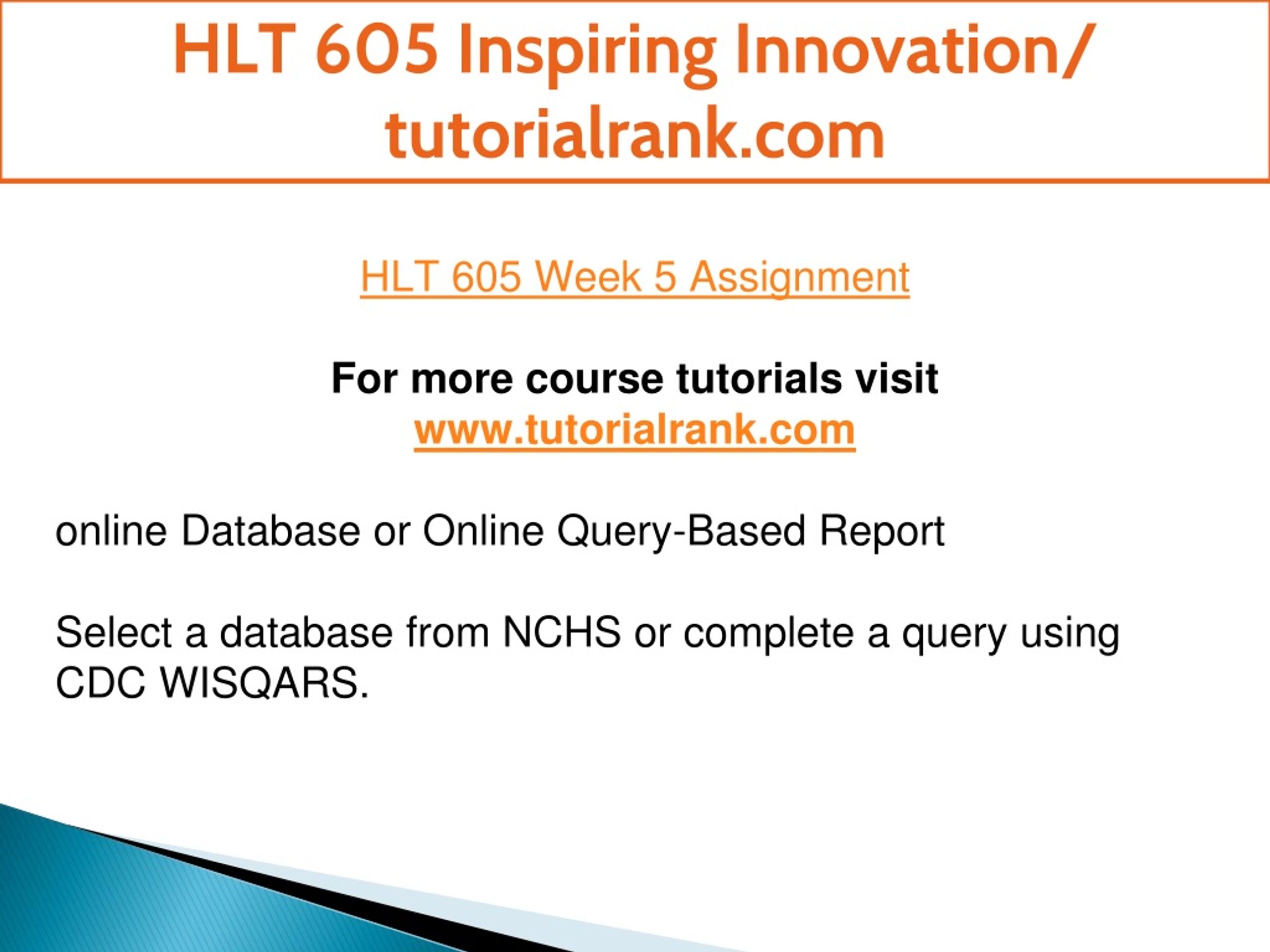 HLT 605 Inspiring Innovation/ tutorialrank.com

HLT 605 Week 5 Assignment

For more course tutorials visit
www.tutorialrank.com

online Database or Online Query-Based Report

Select a database from NCHS or complete a query using CDC WISQARS.